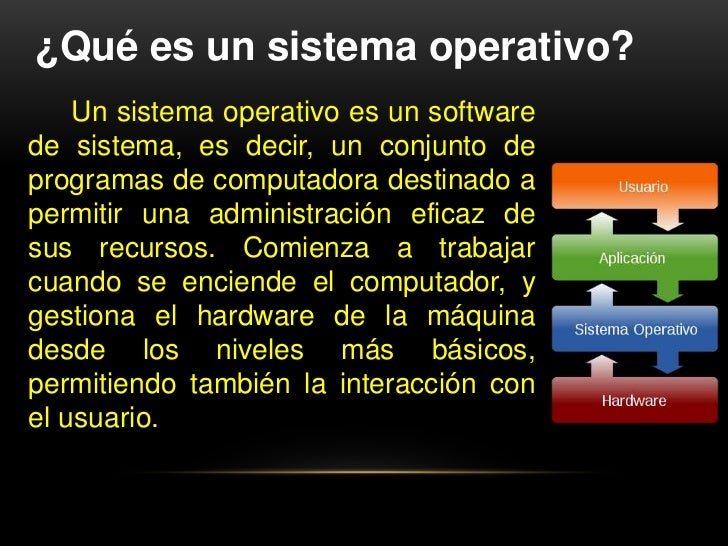 ¿Qué es un sistema operativo?

Un sistema operativo es un software de sistema, es decir, un conjunto de programas de computadora destinado a permitir una administración eficaz de sus recursos. Comienza a trabajar cuando se enciende el computador, y gestiona el hardware de la máquina desde los niveles más básicos, permitiendo también la interacción con el usuario.

Usuario

Aplicación

Sistema Operativo

Hardware